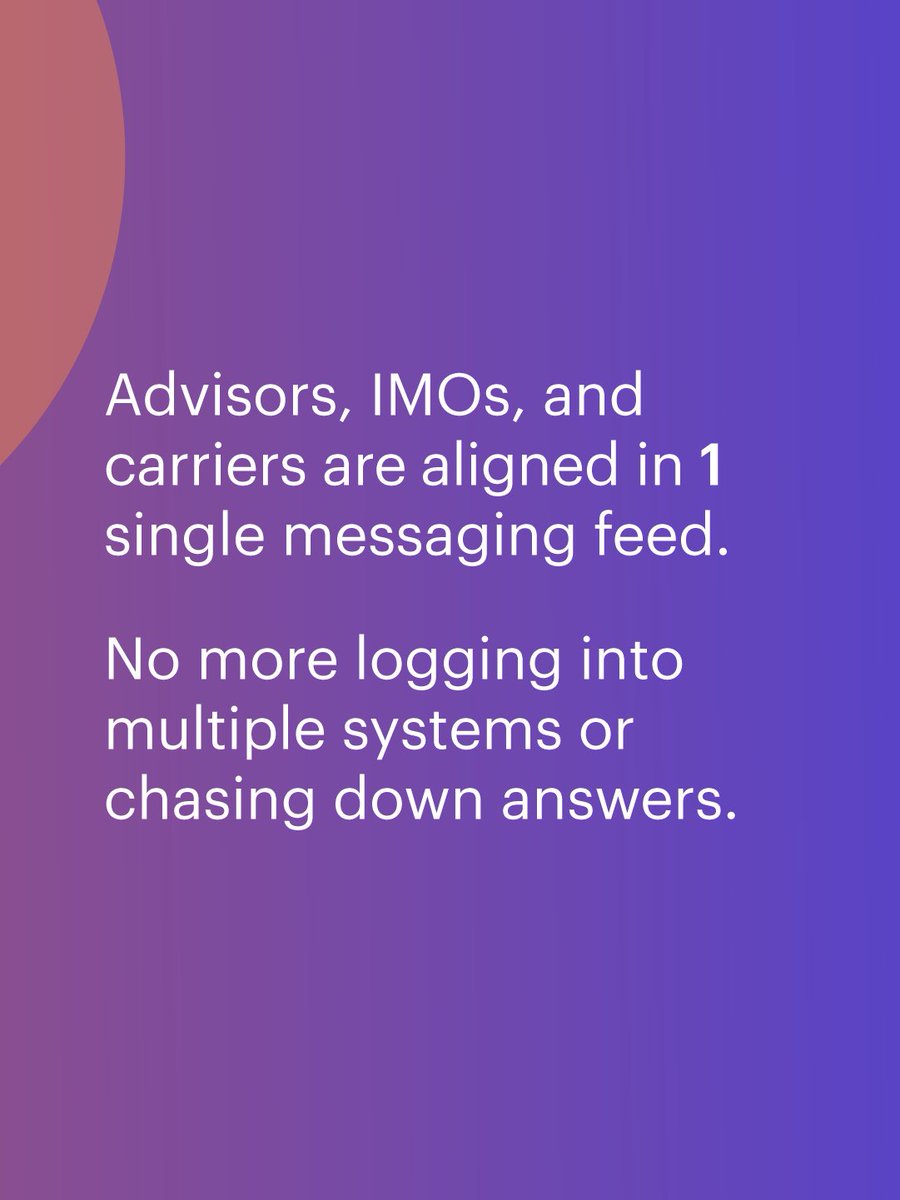 Advisors, IMOs, and carriers are aligned in 1 single messaging feed.

No more logging into multiple systems or chasing down answers.